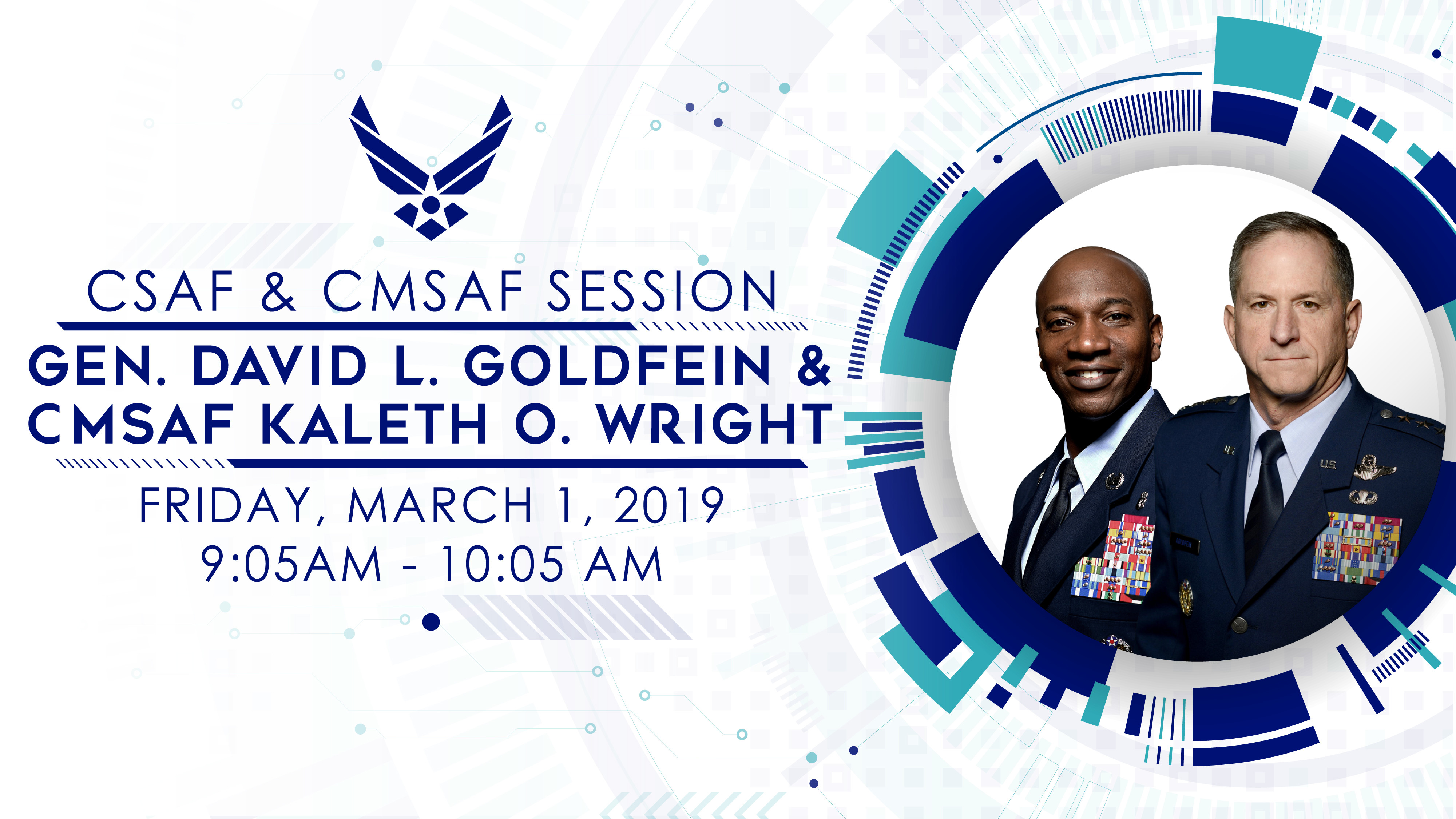 CSAF & CMSAF SESSION
GEN. DAVID L. GOLDFEIN & CMSAF KALETH O. WRIGHT
FRIDAY, MARCH 1, 2019
9:05AM - 10:05 AM

U.S.